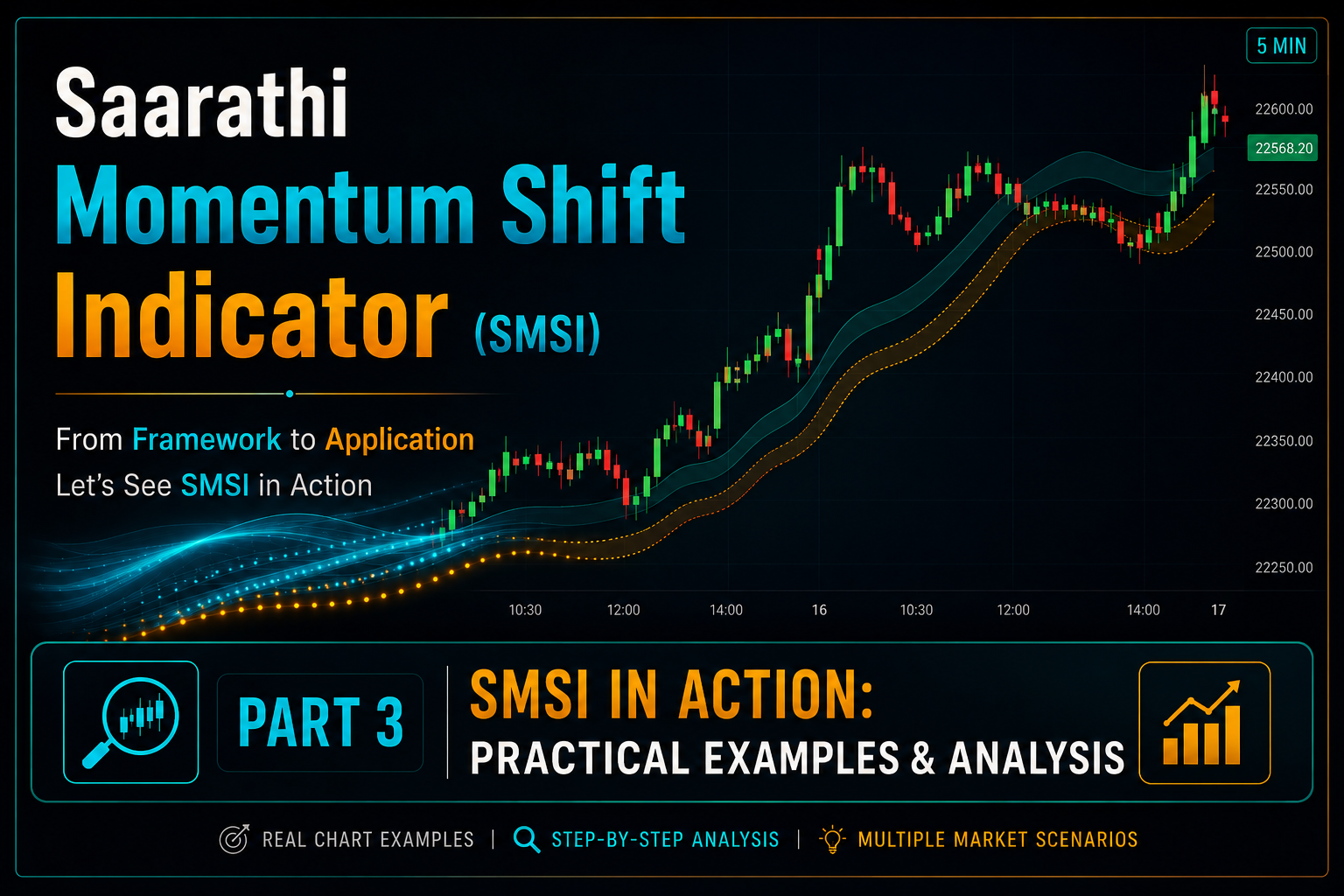 Saarathi
Momentum Shift
Indicator (SMSI)

From Framework to Application
Let's See SMSI in Action

5 MIN

22600.00
22568.20
22550.00
22500.00
22450.00
22400.00
22350.00
22300.00
22250.00

10:30 12:00 14:00 16 10:30 12:00 14:00 17

PART 3

SMSI IN ACTION:
PRACTICAL EXAMPLES & ANALYSIS

REAL CHART EXAMPLES | STEP-BY-STEP ANALYSIS | MULTIPLE MARKET SCENARIOS